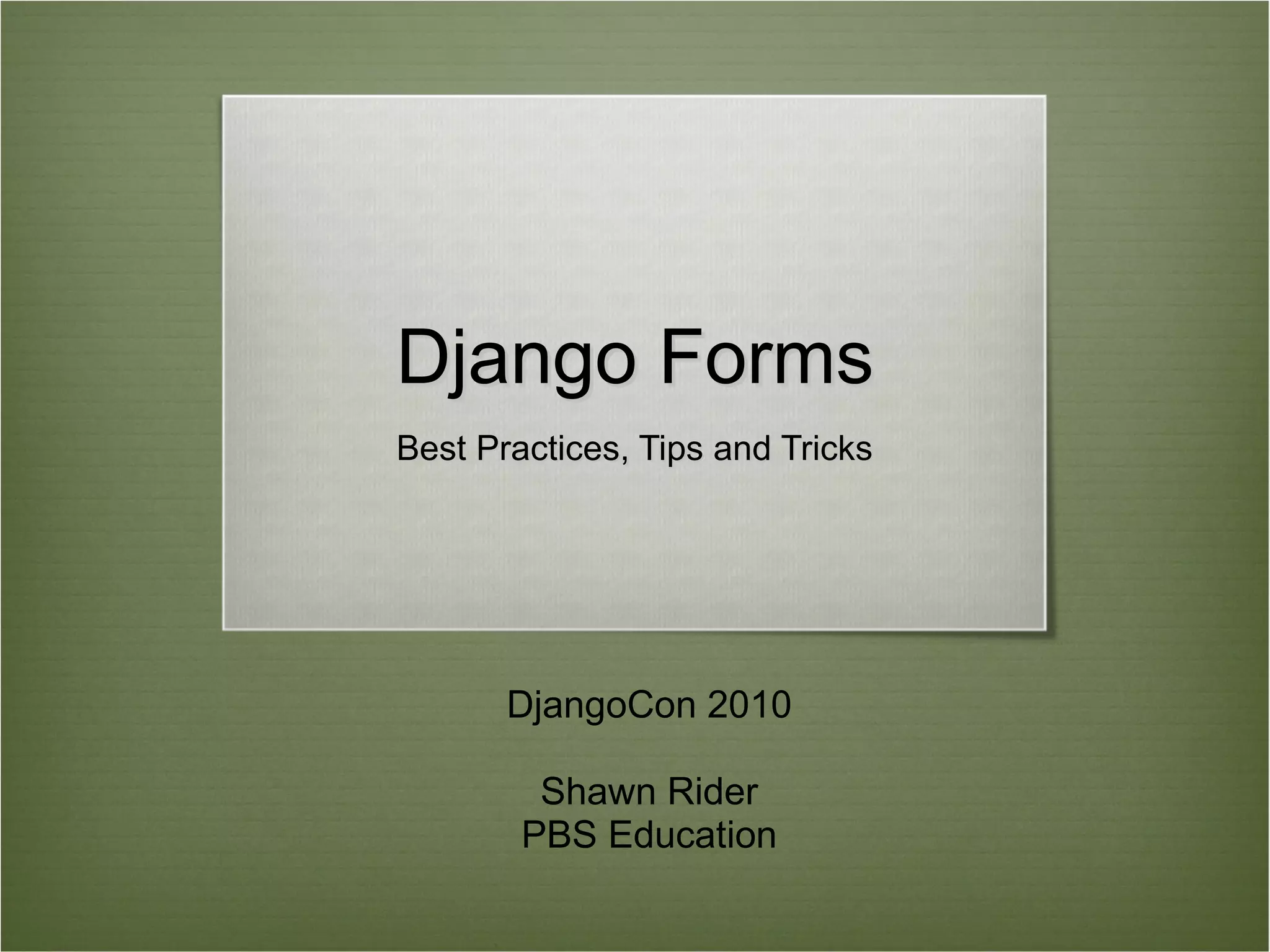 Django Forms

Best Practices, Tips and Tricks

DjangoCon 2010

Shawn Rider
PBS Education